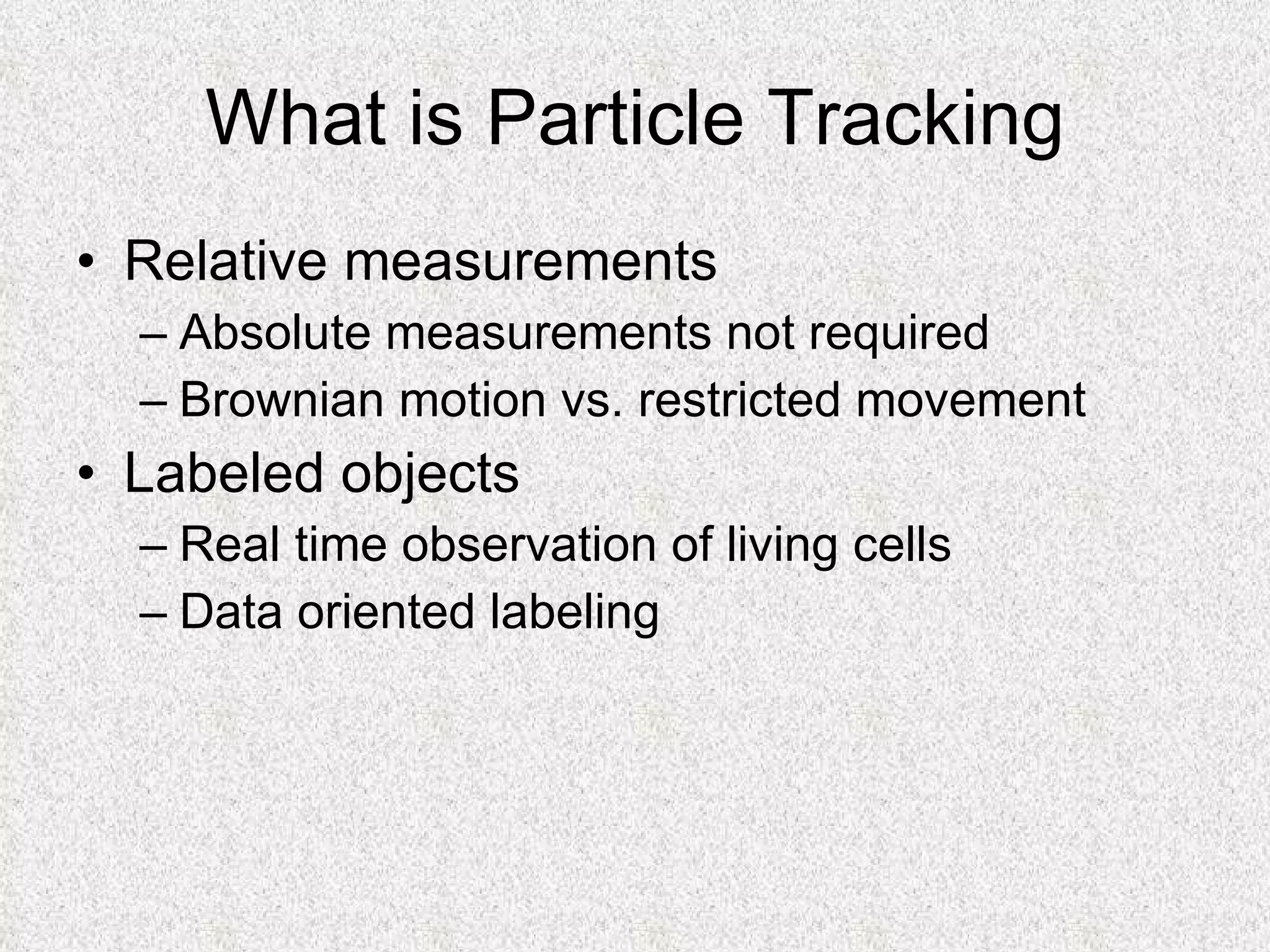 What is Particle Tracking

• Relative measurements
– Absolute measurements not required
– Brownian motion vs. restricted movement
• Labeled objects
– Real time observation of living cells
– Data oriented labeling